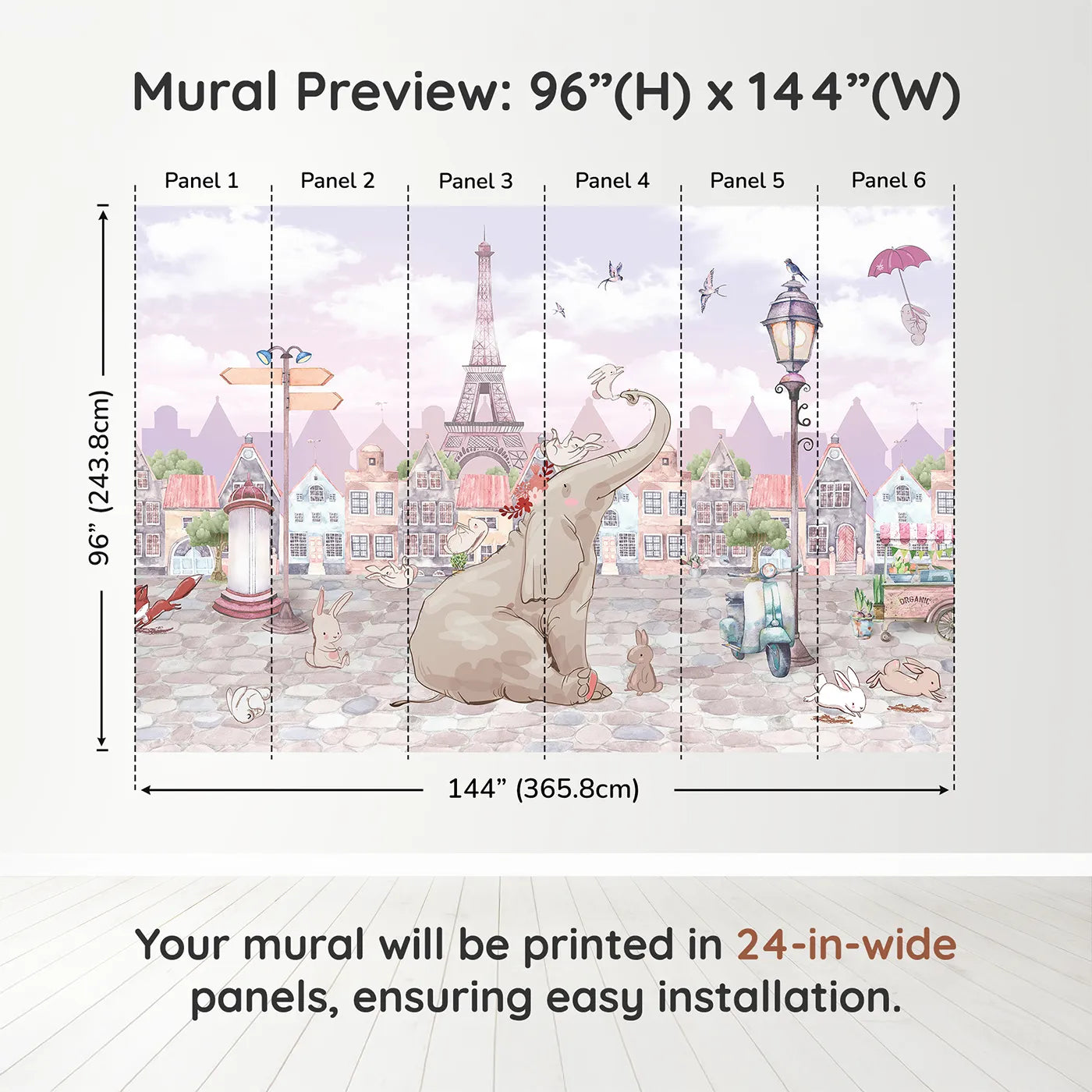 Mural Preview: 96”(H) x 144”(W)

Panel 1
Panel 2
Panel 3
Panel 4
Panel 5
Panel 6

96” (243.8cm)

ORGANIC

144” (365.8cm)

Your mural will be printed in 24-in-wide panels, ensuring easy installation.